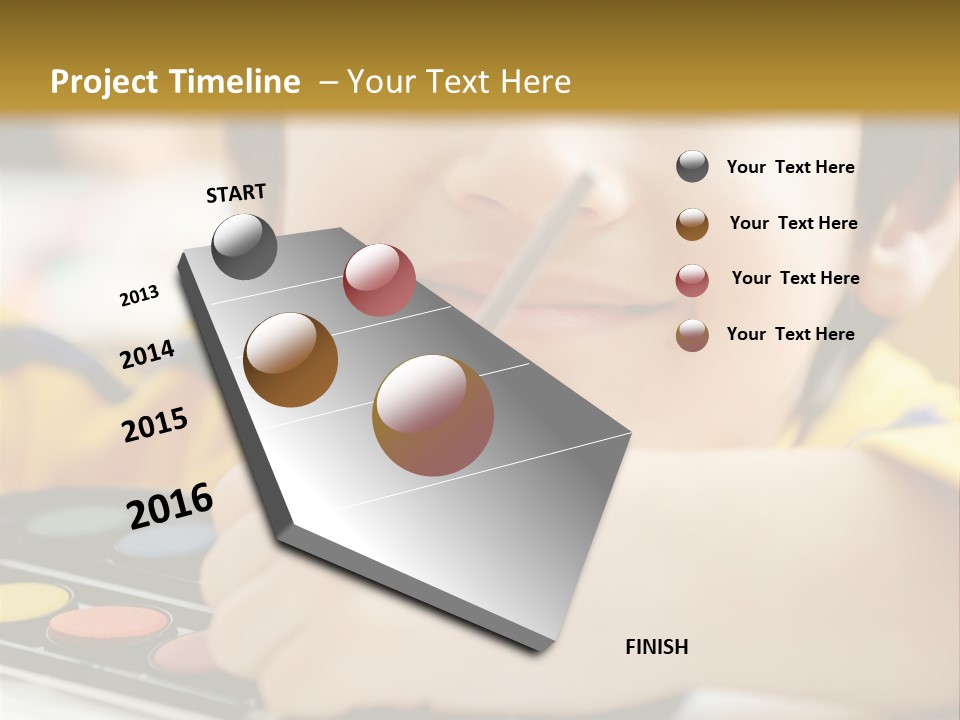 Project Timeline – Your Text Here

START

2013

2014

2015

2016

FINISH

Your Text Here

Your Text Here

Your Text Here

Your Text Here